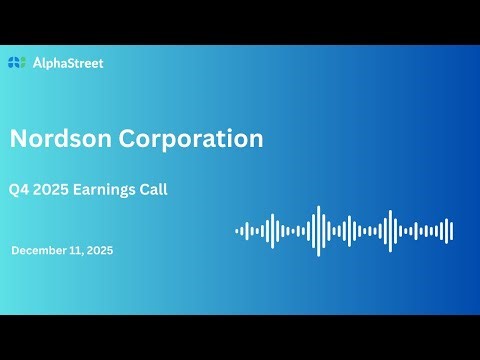 AlphaStreet

Nordson Corporation

Q4 2025 Earnings Call

December 11, 2025